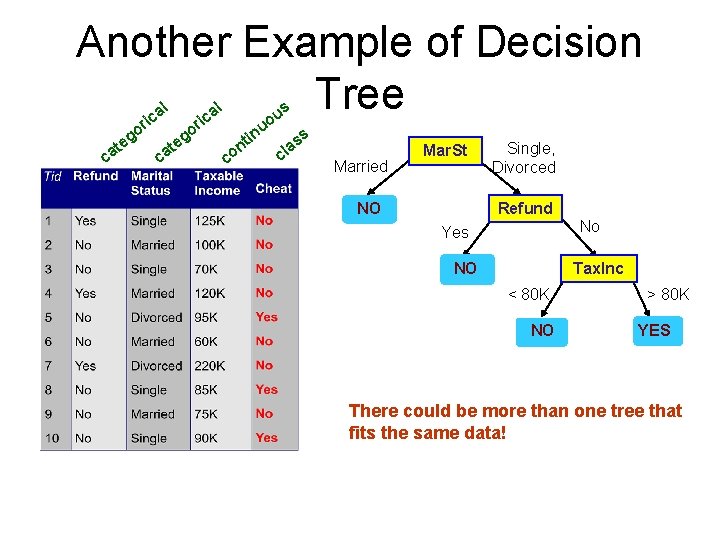 Another Example of Decision Tree

categorical categorical continuous class

| Tid | Refund | Marital Status | Taxable Income | Cheat |
|---|---|---|---|---|
| 1 | Yes | Single | 125K | No |
| 2 | No | Married | 100K | No |
| 3 | No | Single | 70K | No |
| 4 | Yes | Married | 120K | No |
| 5 | No | Divorced | 95K | Yes |
| 6 | No | Married | 60K | No |
| 7 | Yes | Divorced | 220K | No |
| 8 | No | Single | 85K | Yes |
| 9 | No | Married | 75K | No |
| 10 | No | Single | 90K | Yes |

MarSt
Married
Single, Divorced
NO
Refund
Yes
No
NO
TaxInc
< 80K
> 80K
NO
YES

There could be more than one tree that fits the same data!